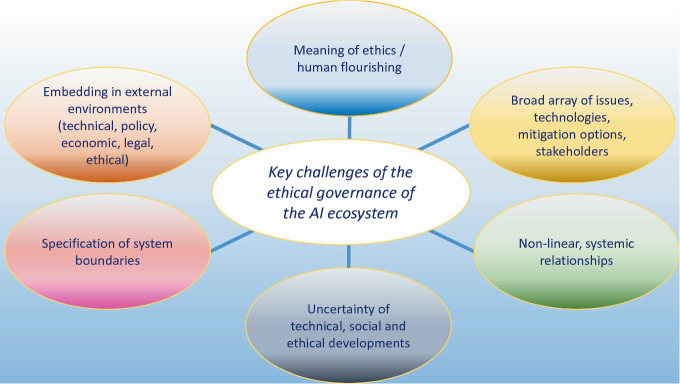 Meaning of ethics / human flourishing

Embedding in external environments (technical, policy, economic, legal, ethical)

Broad array of issues, technologies, mitigation options, stakeholders

Key challenges of the ethical governance of the AI ecosystem

Specification of system boundaries

Non-linear, systemic relationships

Uncertainty of technical, social and ethical developments